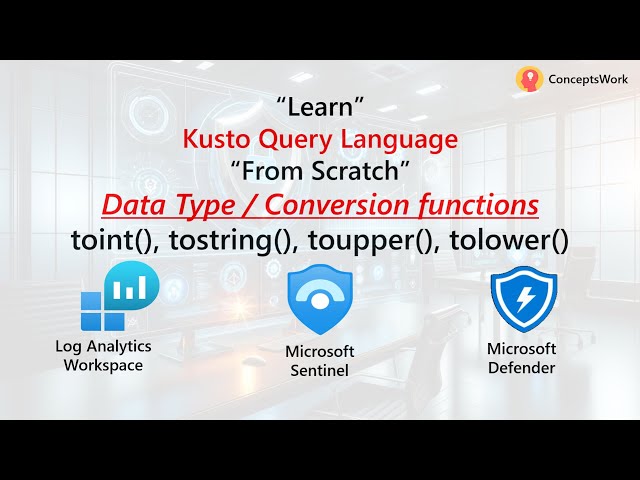 ConceptsWork

“Learn”
Kusto Query Language
“From Scratch”
Data Type / Conversion functions
toint(), tostring(), toupper(), tolower()

Log Analytics Workspace

Microsoft Sentinel

Microsoft Defender